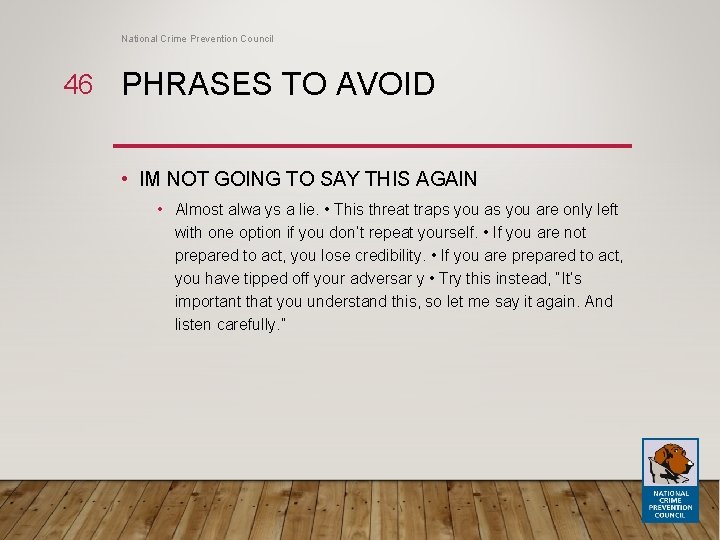 National Crime Prevention Council

46 PHRASES TO AVOID

• IM NOT GOING TO SAY THIS AGAIN

• Almost alwa ys a lie. • This threat traps you as you are only left with one option if you don't repeat yourself. • If you are not prepared to act, you lose credibility. • If you are prepared to act, you have tipped off your adversar y • Try this instead, "It's important that you understand this, so let me say it again. And listen carefully."

NATIONAL CRIME PREVENTION COUNCIL